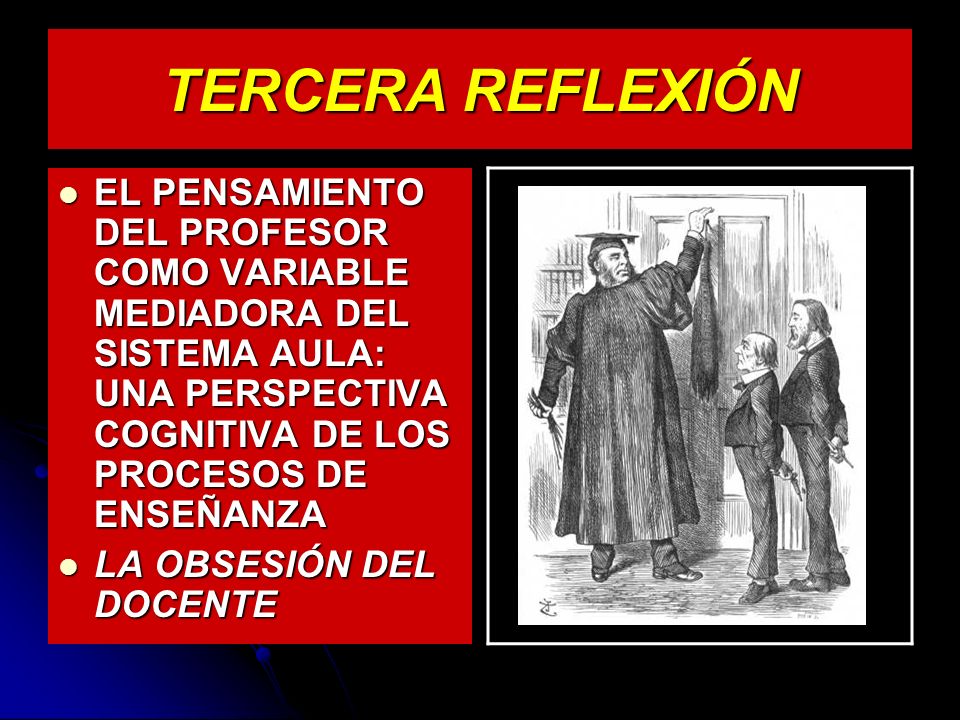 TERCERA REFLEXIÓN

- EL PENSAMIENTO DEL PROFESOR COMO VARIABLE MEDIADORA DEL SISTEMA AULA: UNA PERSPECTIVA COGNITIVA DE LOS PROCESOS DE ENSEÑANZA
- LA OBSESIÓN DEL DOCENTE